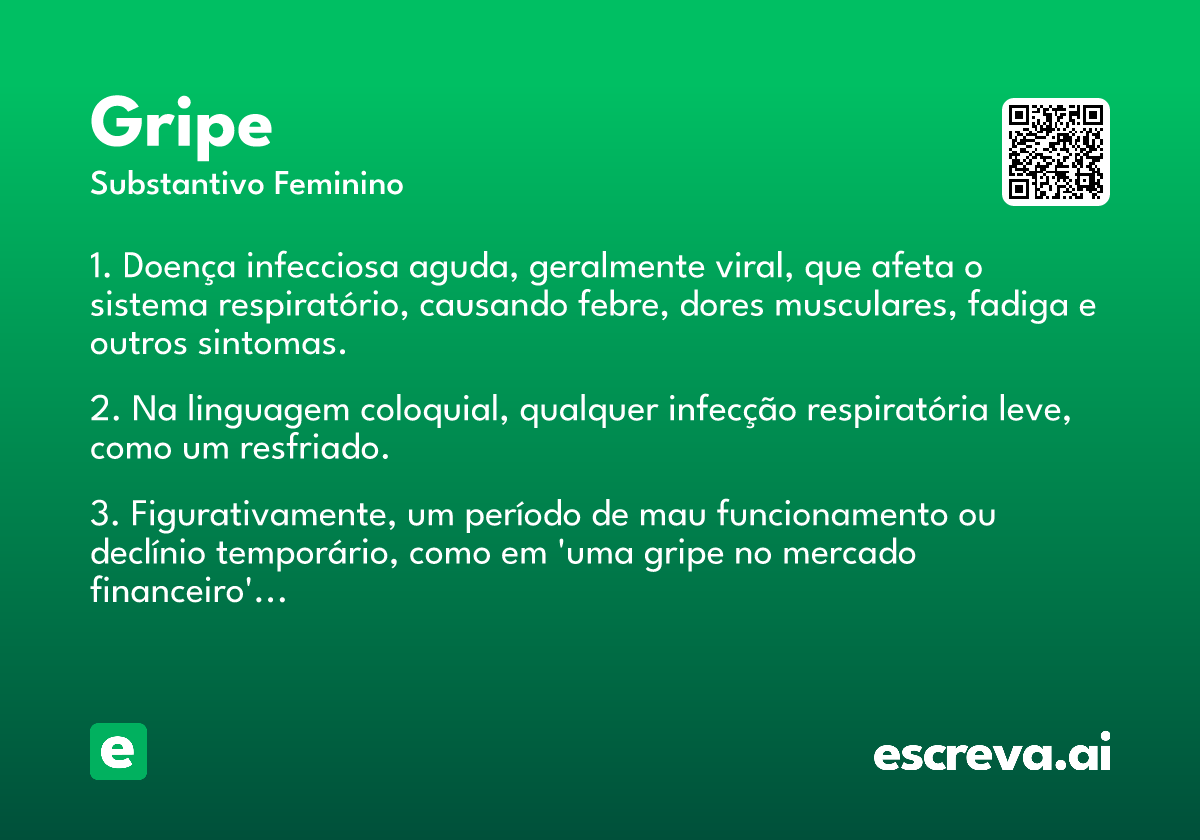 Gripe
Substantivo Feminino

1. Doença infecciosa aguda, geralmente viral, que afeta o sistema respiratório, causando febre, dores musculares, fadiga e outros sintomas.

2. Na linguagem coloquial, qualquer infecção respiratória leve, como um resfriado.

3. Figurativamente, um período de mau funcionamento ou declínio temporário, como em 'uma gripe no mercado financeiro'...

e

escreva.ai